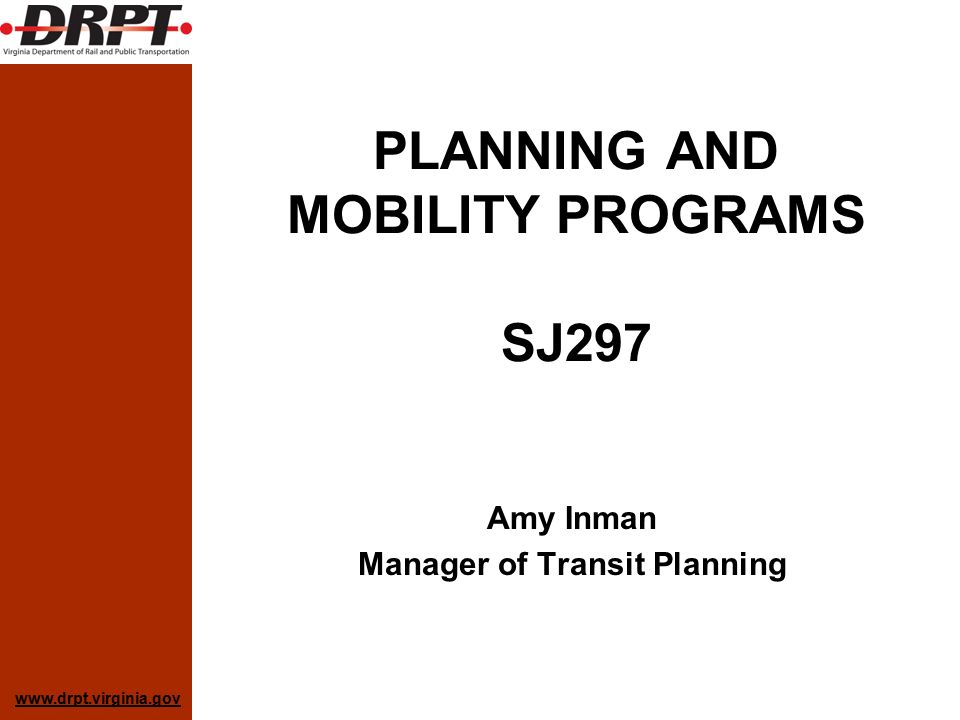 DRPT
Virginia Department of Rail and Public Transportation

PLANNING AND MOBILITY PROGRAMS

SJ297

Amy Inman
Manager of Transit Planning

www.drpt.virginia.gov